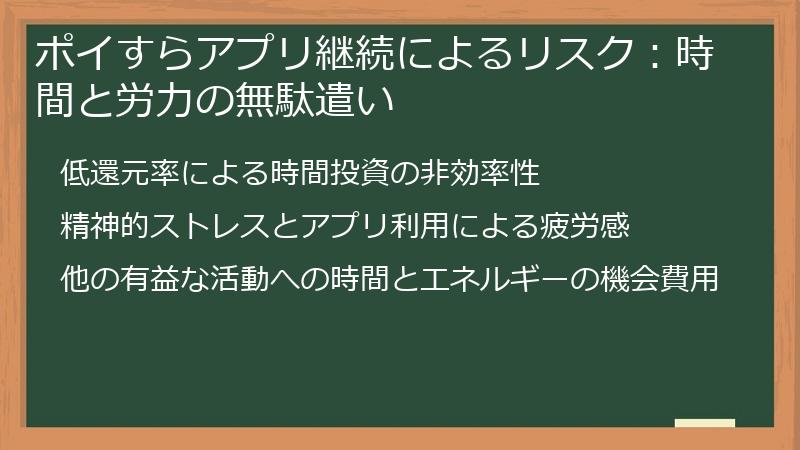 ポイすらアプリ継続によるリスク：時間と労力の無駄遣い

低還元率による時間投資の非効率性

精神的ストレスとアプリ利用による疲労感

他の有益な活動への時間とエネルギーの機会費用